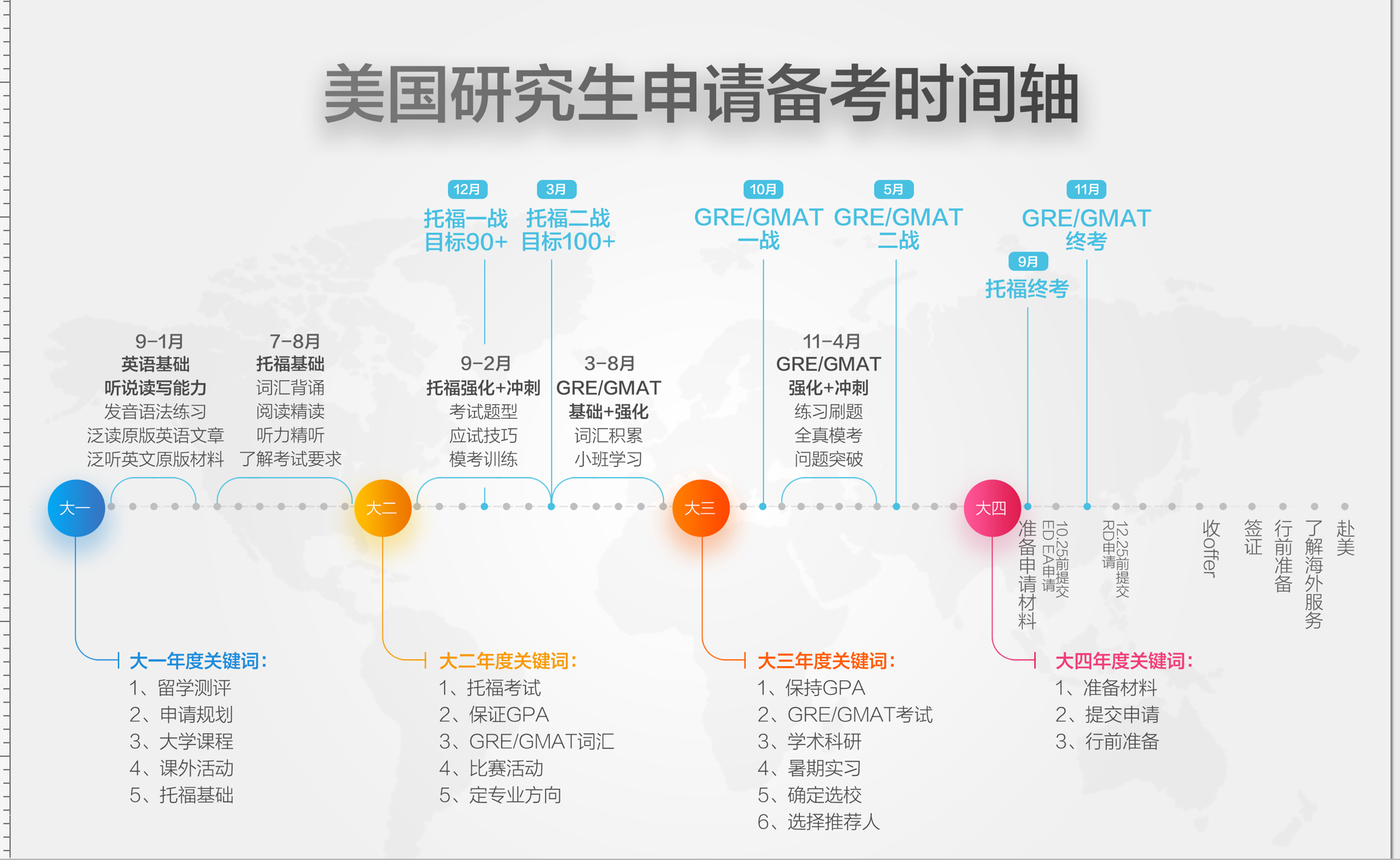 美国研究生申请备考时间轴

12月
托福一战
目标90+

3月
托福二战
目标100+

10月
GRE/GMAT
一战

5月
GRE/GMAT
二战

11月
GRE/GMAT
终考

9月
托福终考

9-1月
英语基础
听说读写能力
发音语法练习
泛读原版英语文章
泛听英文原版材料

7-8月
托福基础
词汇背诵
阅读精读
听力精听
了解考试要求

9-2月
托福强化+冲刺
考试题型
应试技巧
模考训练

3-8月
GRE/GMAT
基础+强化
词汇积累
小班学习

11-4月
GRE/GMAT
强化+冲刺
练习刷题
全真模考
问题突破

大一
大二
大三
大四

准备申请材料
10.25前提交 ED EA申请
12.25前提交 RD申请
收offer
签证
行前准备
了解海外服务
赴美

大一年度关键词:
1、留学测评
2、申请规划
3、大学课程
4、课外活动
5、托福基础

大二年度关键词:
1、托福考试
2、保证GPA
3、GRE/GMAT词汇
4、比赛活动
5、定专业方向

大三年度关键词:
1、保持GPA
2、GRE/GMAT考试
3、学术科研
4、暑期实习
5、确定选校
6、选择推荐人

大四年度关键词:
1、准备材料
2、提交申请
3、行前准备